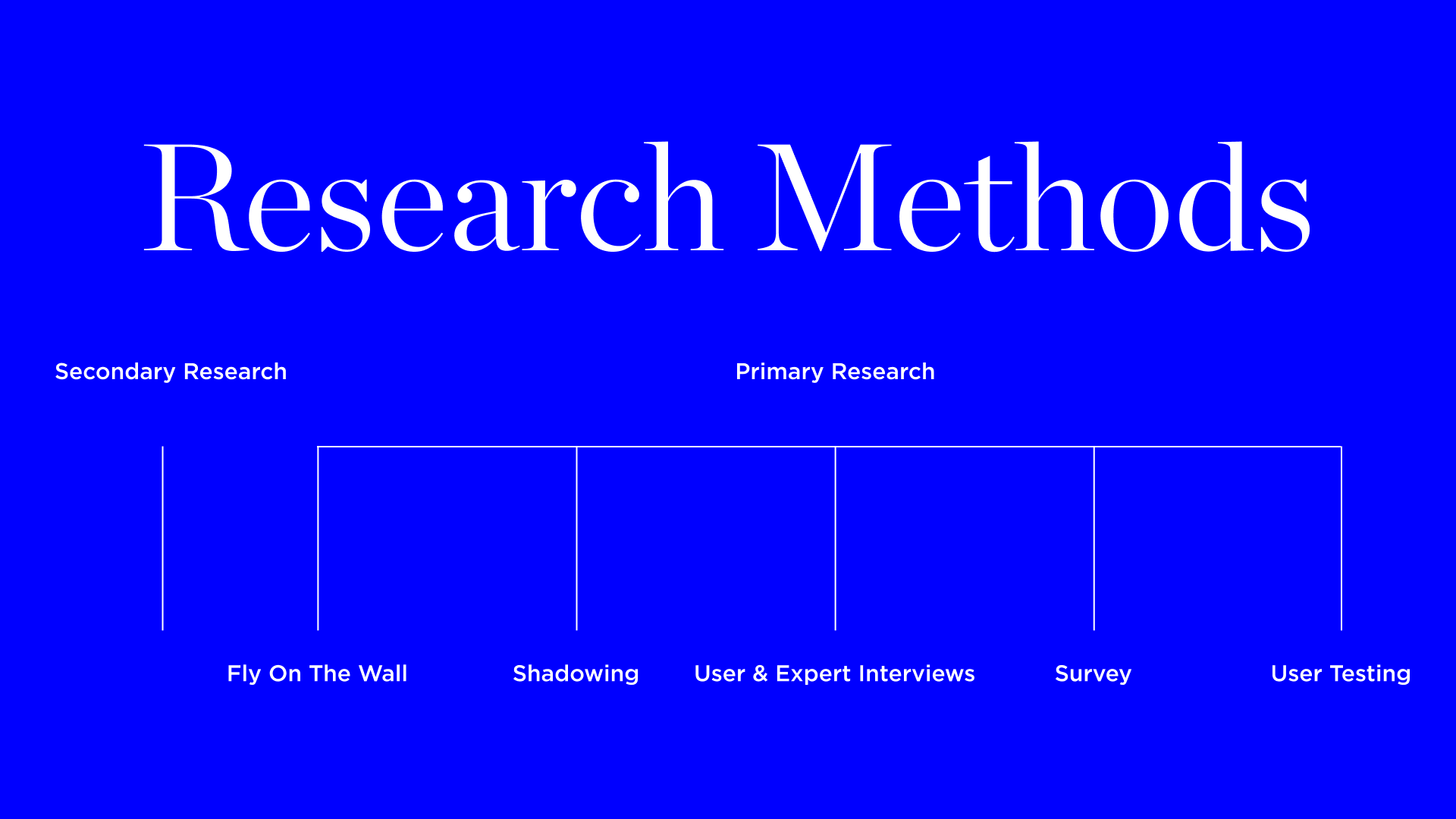 Research Methods

Secondary Research

Primary Research

Fly On The Wall

Shadowing

User & Expert Interviews

Survey

User Testing